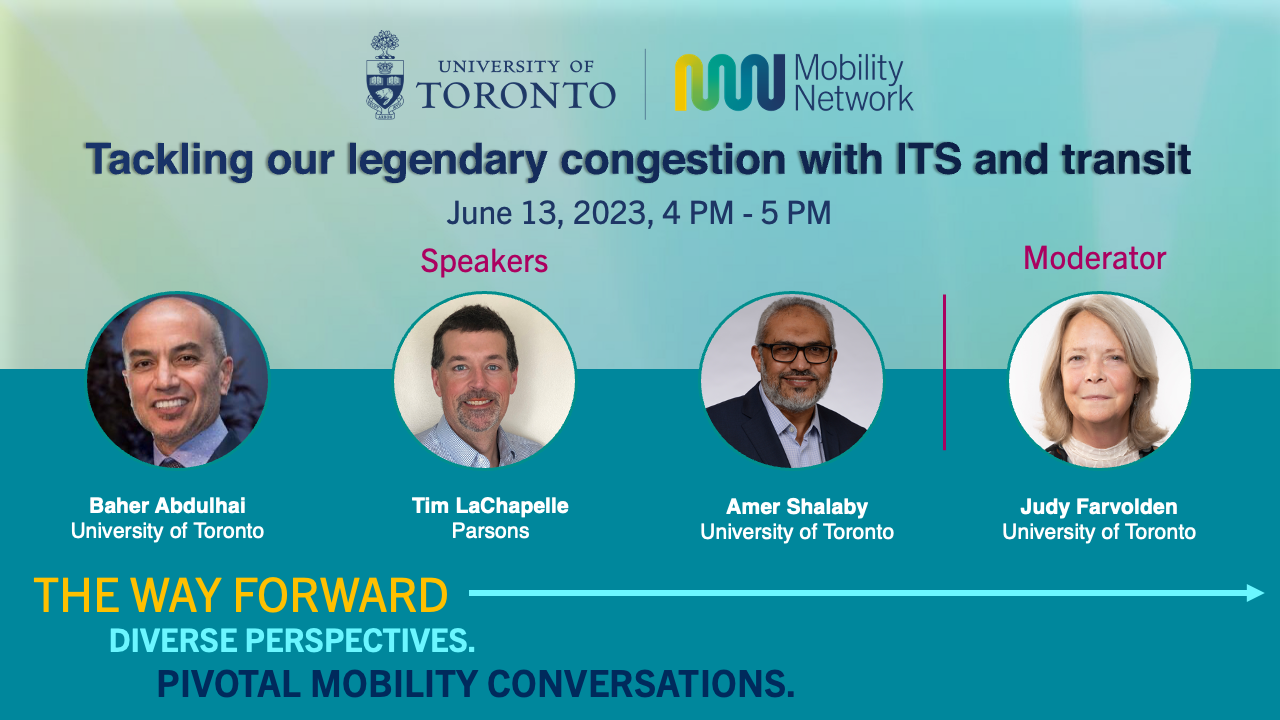 UNIVERSITY OF TORONTO

Mobility Network

Tackling our legendary congestion with ITS and transit

June 13, 2023, 4 PM - 5 PM

Speakers

Moderator

Baher Abdulhai
University of Toronto

Tim LaChapelle
Parsons

Amer Shalaby
University of Toronto

Judy Farvolden
University of Toronto

THE WAY FORWARD
DIVERSE PERSPECTIVES.
PIVOTAL MOBILITY CONVERSATIONS.